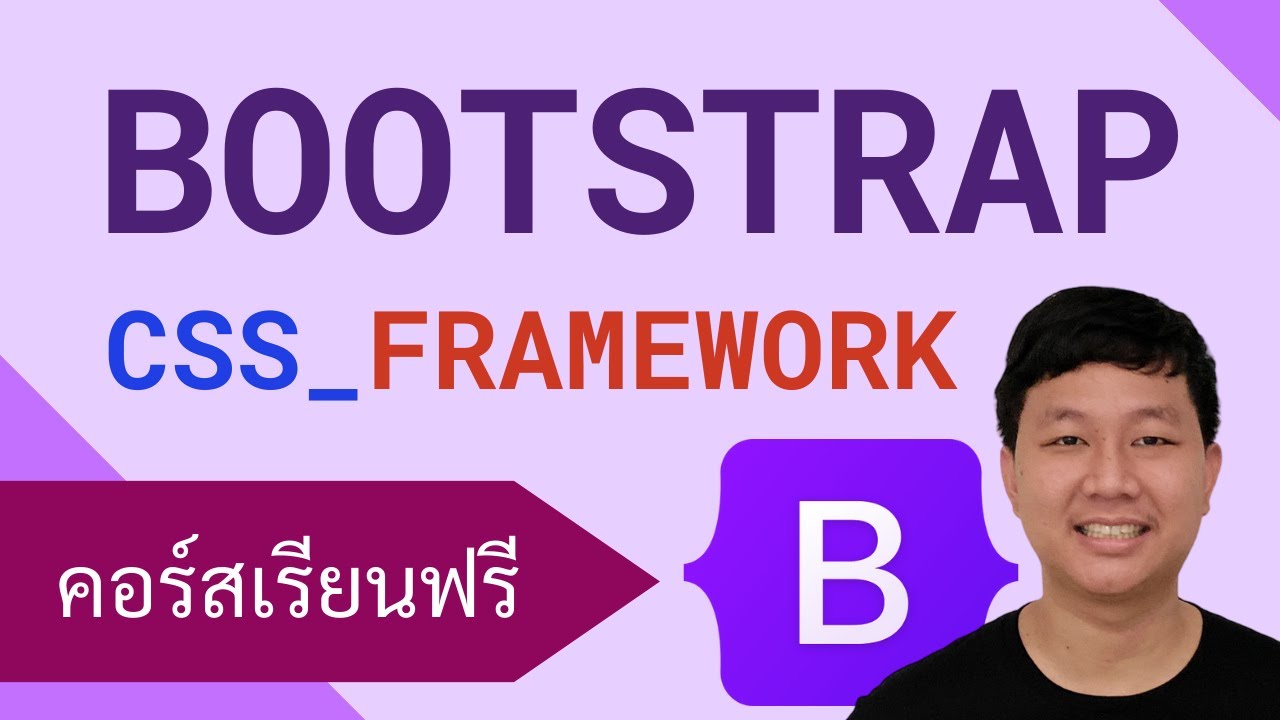 BOOTSTRAP

CSS_FRAMEWORK

คอร์สเรียนฟรี

B